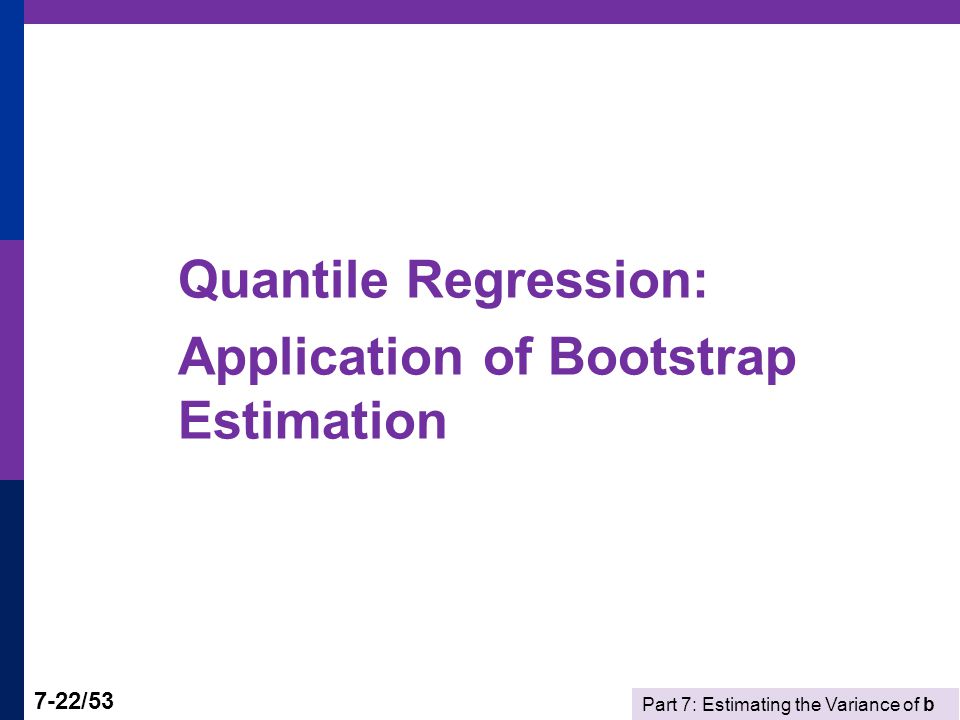 Quantile Regression:

Application of Bootstrap Estimation

7-22/53

Part 7: Estimating the Variance of b